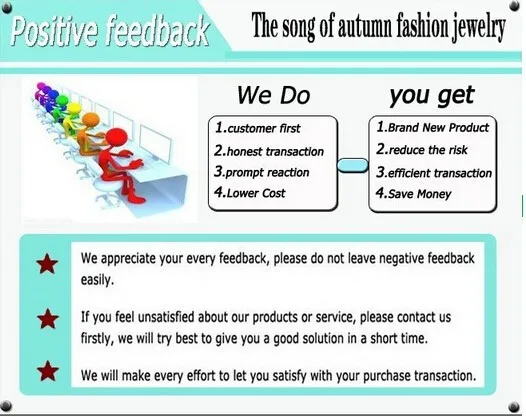 Positive feedback

The song of autumn fashion jewelry

We Do

1.customer first
2.honest transaction
3.prompt reaction
4.Lower Cost

you get

1.Brand New Product
2.reduce the risk
3.efficient transaction
4.Save Money

We appreciate your every feedback, please do not leave negative feedback easily.

If you feel unsatisfied about our products or service, please contact us firstly, we will try best to give you a good solution in a short time.

We will make every effort to let you satisfy with your purchase transaction.